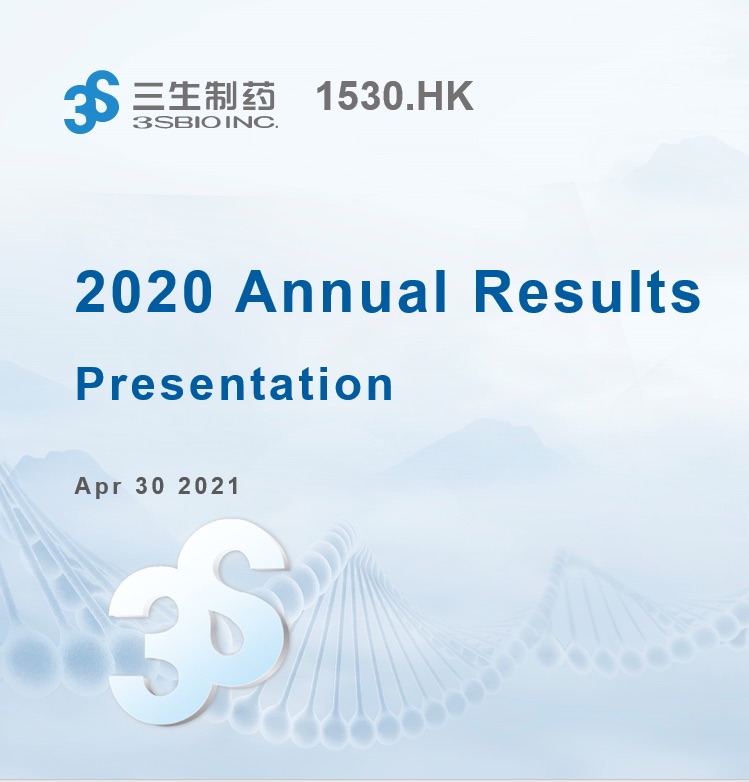 3S 三生制药
3SBIO INC.

1530.HK

2020 Annual Results

Presentation

Apr 30 2021

3S